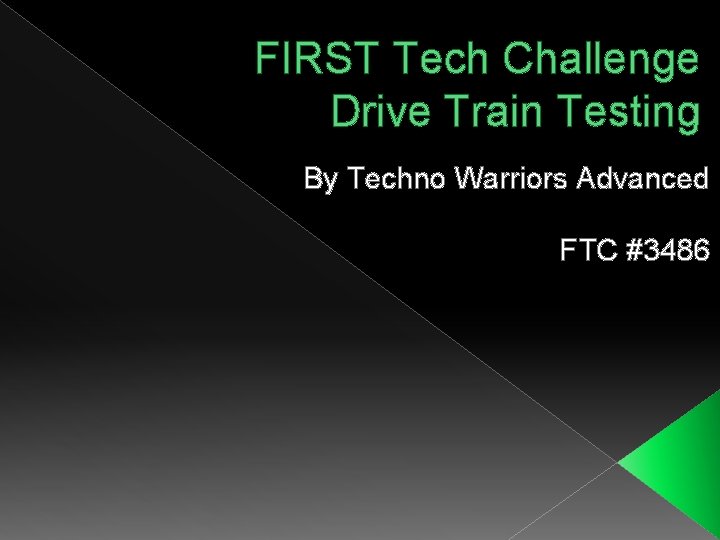 FIRST Tech Challenge Drive Train Testing

By Techno Warriors Advanced

FTC #3486